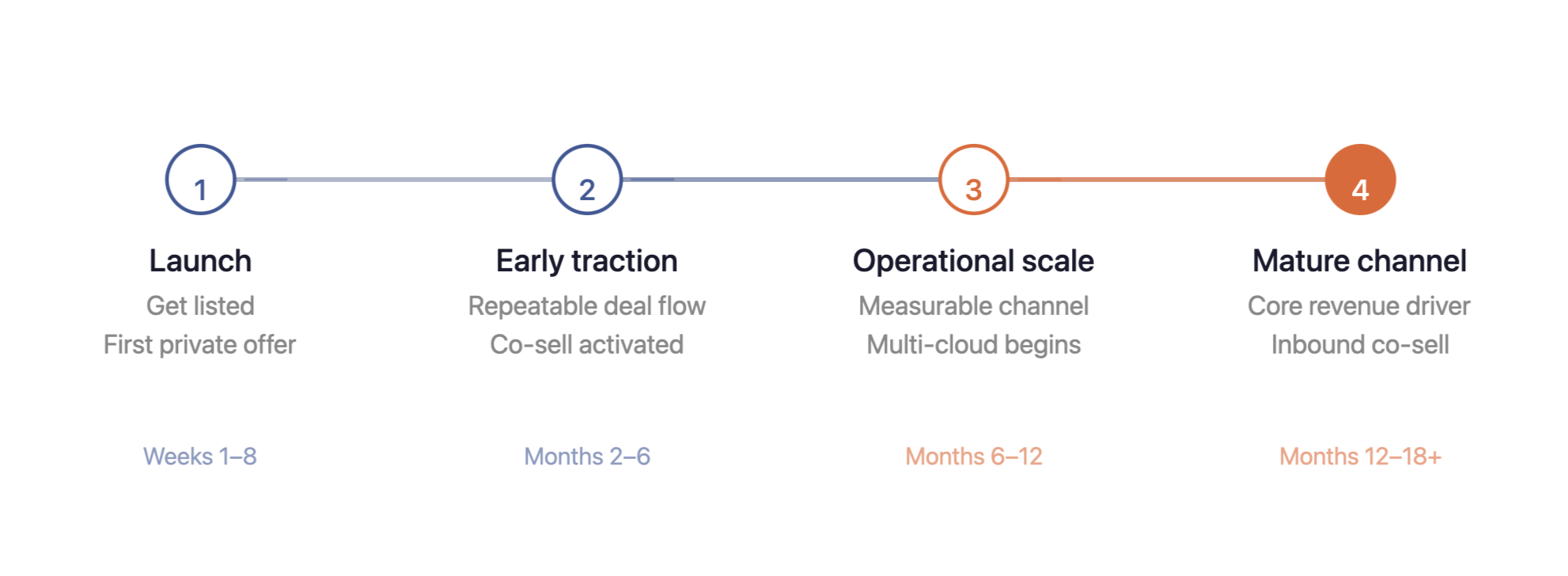 1

Launch

Get listed

First private offer

Weeks 1–8

2

Early traction

Repeatable deal flow

Co-sell activated

Months 2–6

3

Operational scale

Measurable channel

Multi-cloud begins

Months 6–12

4

Mature channel

Core revenue driver

Inbound co-sell

Months 12–18+